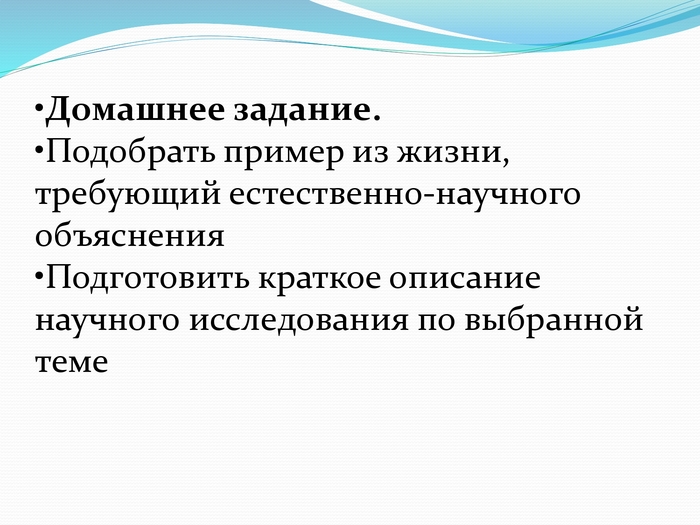 •Домашнее задание.
•Подобрать пример из жизни, требующий естественно-научного объяснения
•Подготовить краткое описание научного исследования по выбранной теме